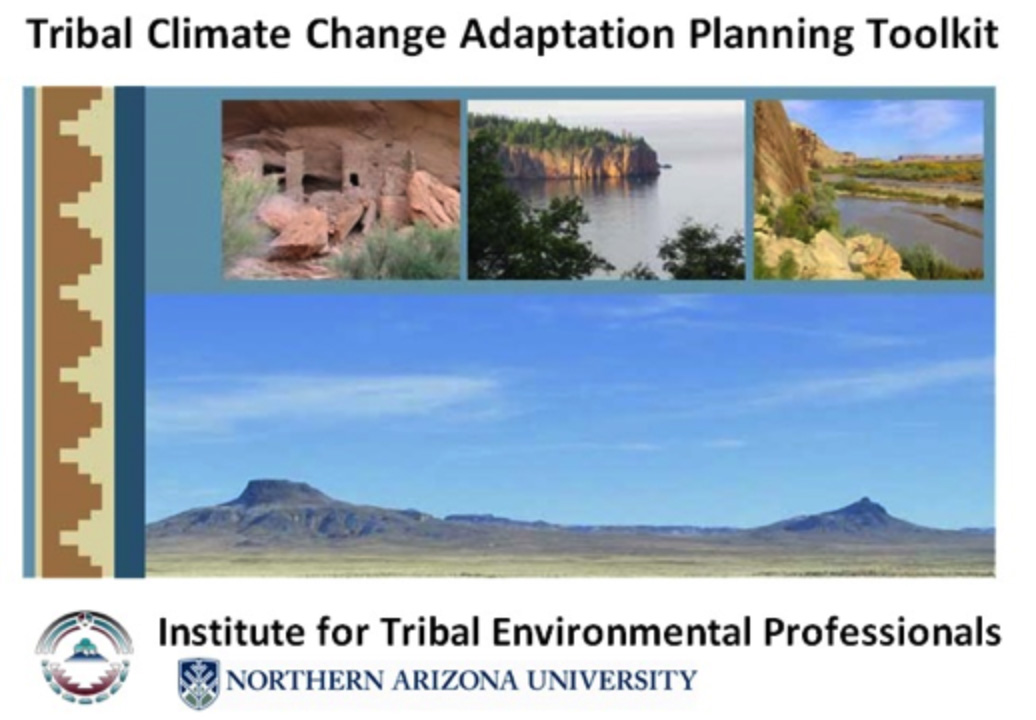 Tribal Climate Change Adaptation Planning Toolkit

Institute for Tribal Environmental Professionals

NORTHERN ARIZONA UNIVERSITY